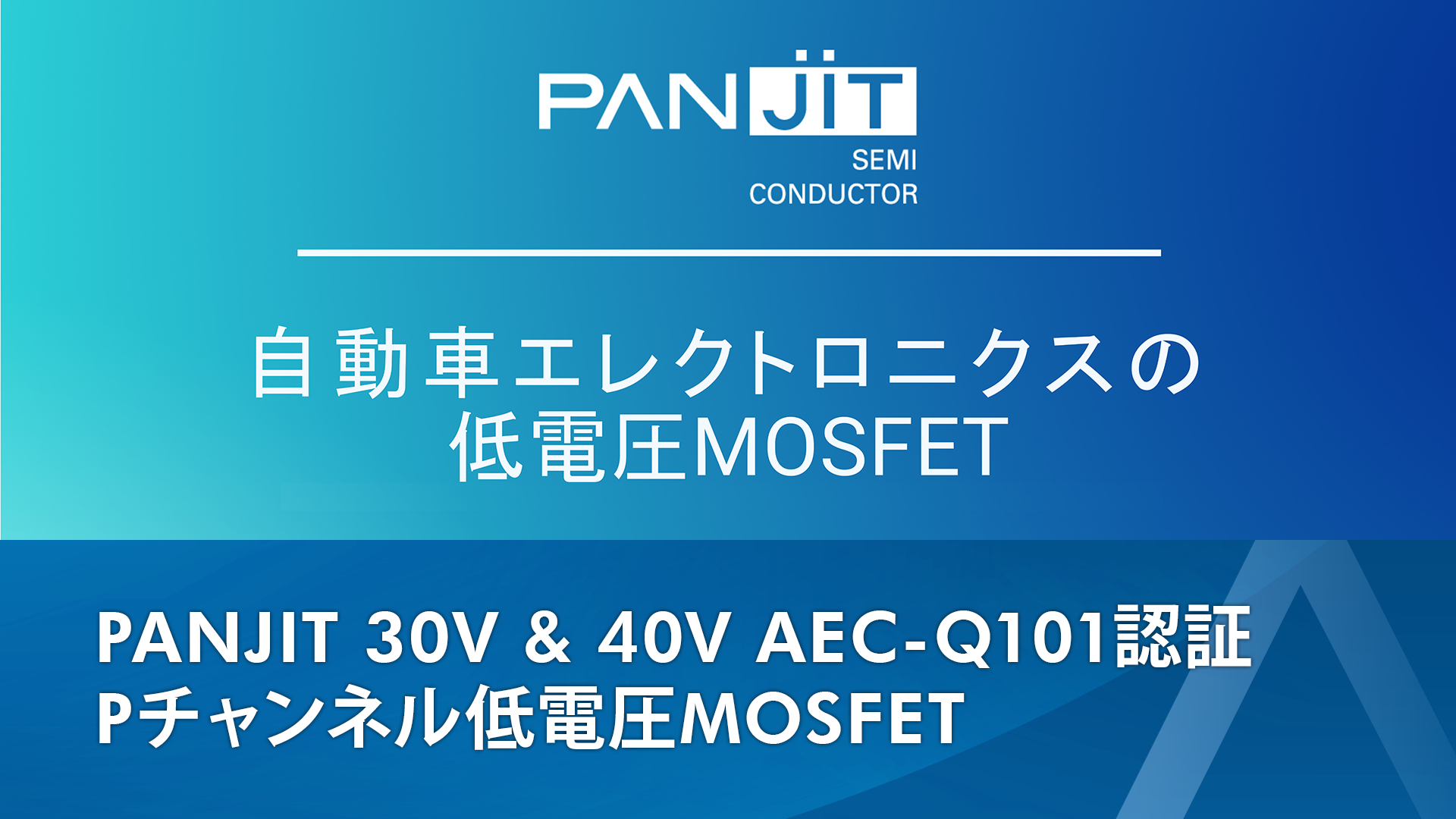 PANJIT
SEMI
CONDUCTOR

自動車エレクトロニクスの
低電圧MOSFET

PANJIT 30V & 40V AEC-Q101認証
Pチャンネル低電圧MOSFET